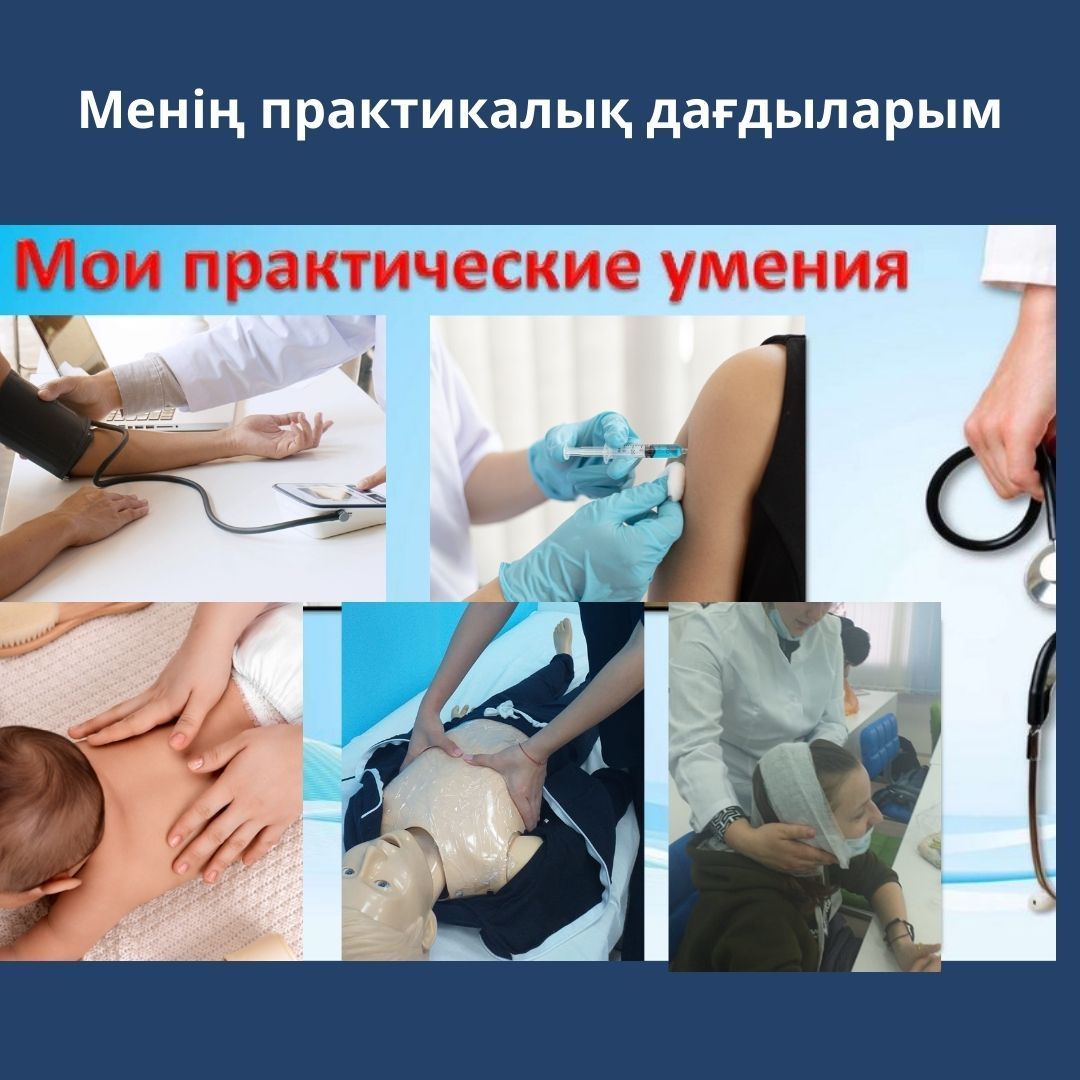 Менің практикалық дағдыларым

Мои практические умения